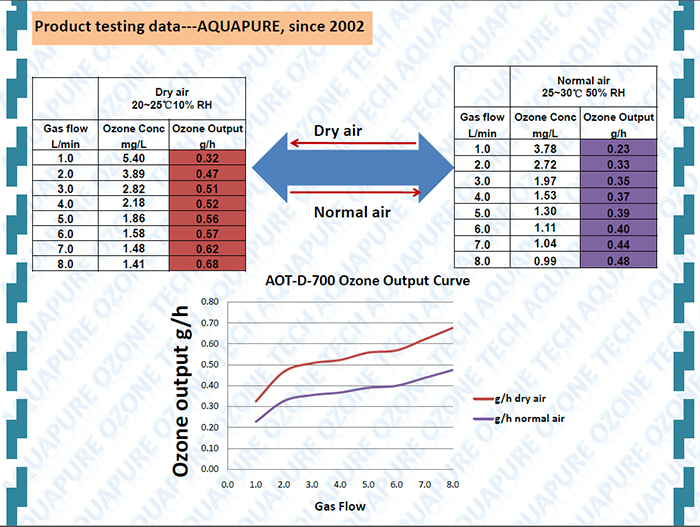 Product testing data---AQUAPURE, since 2002

| | Dry air 20~25℃10% RH | |
|---|---|---|
| Gas flow L/min | Ozone Conc mg/L | Ozone Output g/h |
| 1.0 | 5.40 | 0.32 |
| 2.0 | 3.89 | 0.47 |
| 3.0 | 2.82 | 0.51 |
| 4.0 | 2.18 | 0.52 |
| 5.0 | 1.86 | 0.56 |
| 6.0 | 1.58 | 0.57 |
| 7.0 | 1.48 | 0.62 |
| 8.0 | 1.41 | 0.68 |

Dry air

Normal air

| | Normal air 25~30℃ 50% RH | |
|---|---|---|
| Gas flow L/min | Ozone Conc mg/L | Ozone Output g/h |
| 1.0 | 3.78 | 0.23 |
| 2.0 | 2.72 | 0.33 |
| 3.0 | 1.97 | 0.35 |
| 4.0 | 1.53 | 0.37 |
| 5.0 | 1.30 | 0.39 |
| 6.0 | 1.11 | 0.40 |
| 7.0 | 1.04 | 0.44 |
| 8.0 | 0.99 | 0.48 |

AOT-D-700 Ozone Output Curve

Ozone output g/h

0.80
0.70
0.60
0.50
0.40
0.30
0.20
0.10
0.00

0.0 1.0 2.0 3.0 4.0 5.0 6.0 7.0 8.0

Gas Flow

g/h dry air
g/h normal air

AQUAPURE OZONE TECH AQUAPURE OZONE TECH